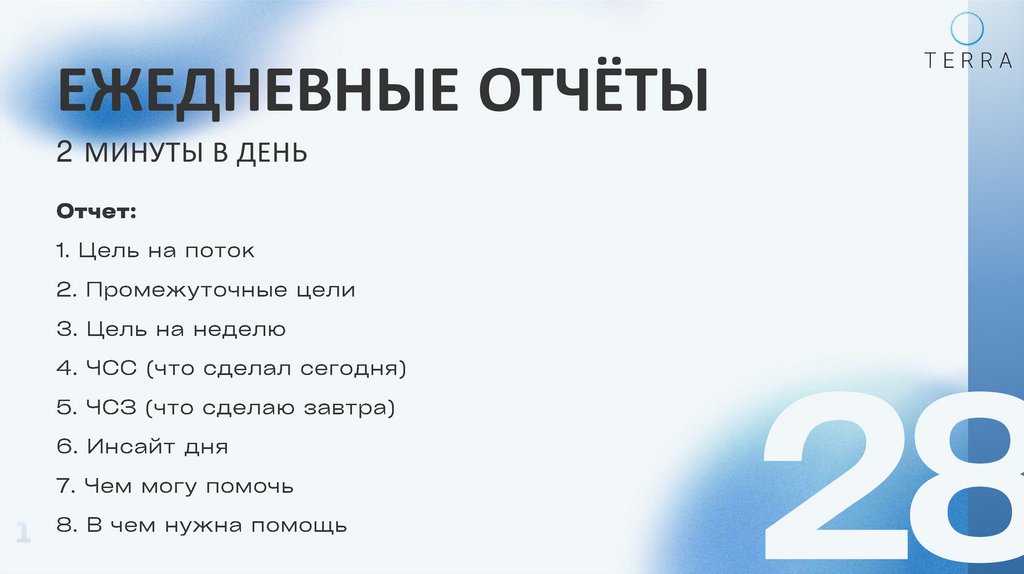 TERRA

ЕЖЕДНЕВНЫЕ ОТЧЁТЫ

2 МИНУТЫ В ДЕНЬ

Отчет:

1. Цель на поток
2. Промежуточные цели
3. Цель на неделю
4. ЧСС (что сделал сегодня)
5. ЧСЗ (что сделаю завтра)
6. Инсайт дня
7. Чем могу помочь
8. В чем нужна помощь

1

28